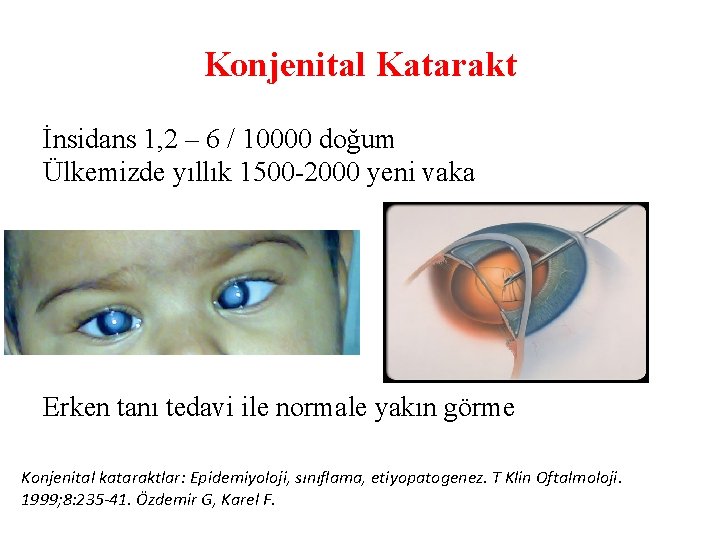 Konjenital Katarakt

İnsidans 1,2 – 6 / 10000 doğum
Ülkemizde yıllık 1500-2000 yeni vaka

Erken tanı tedavi ile normale yakın görme

Konjenital kataraktlar: Epidemiyoloji, sınıflama, etiyopatogenez. T Klin Oftalmoloji. 1999;8:235-41. Özdemir G, Karel F.